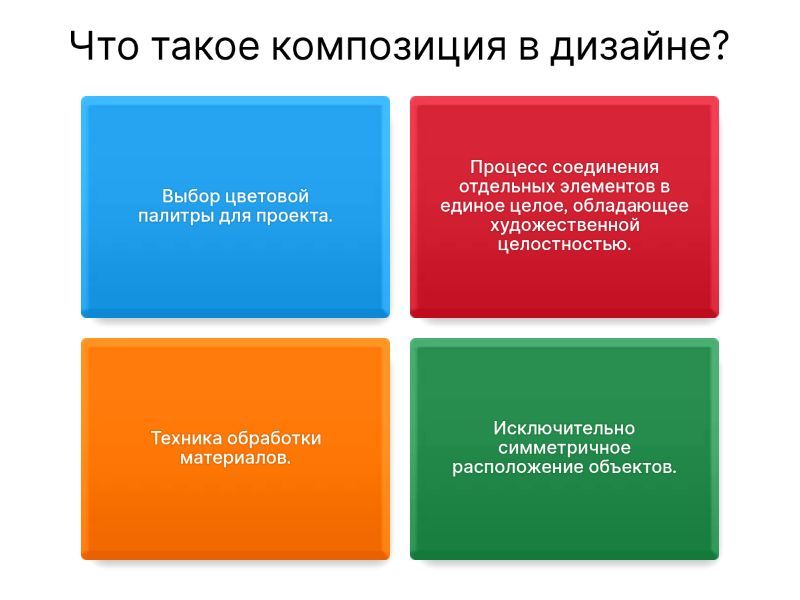 Что такое композиция в дизайне?

Выбор цветовой палитры для проекта.

Процесс соединения отдельных элементов в единое целое, обладающее художественной целостностью.

Техника обработки материалов.

Исключительно симметричное расположение объектов.